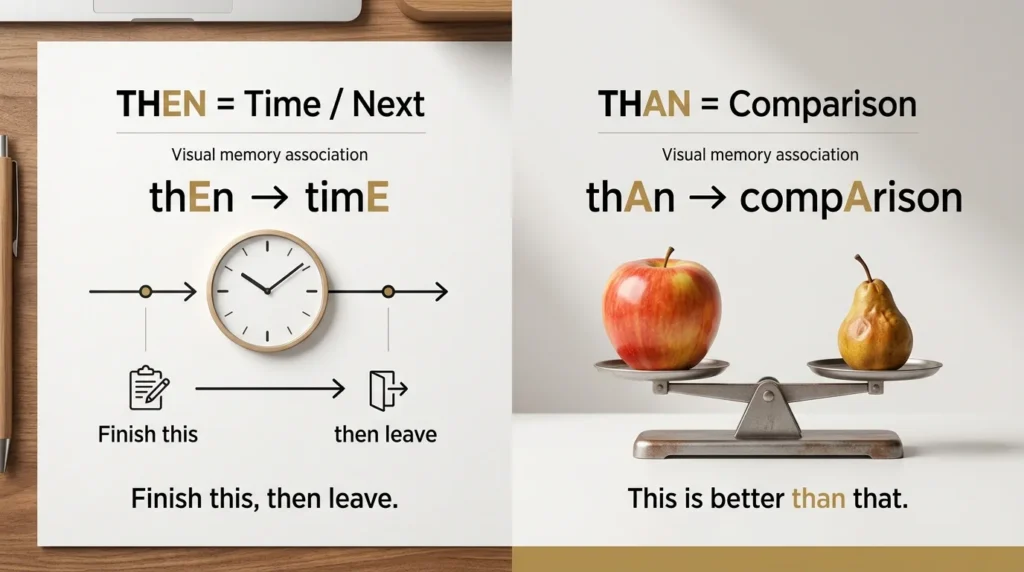 THEN = Time / Next

Visual memory association

thEn → timE

Finish this

then leave

Finish this, then leave.

THAN = Comparison

Visual memory association

thAn → compArison

This is better than that.